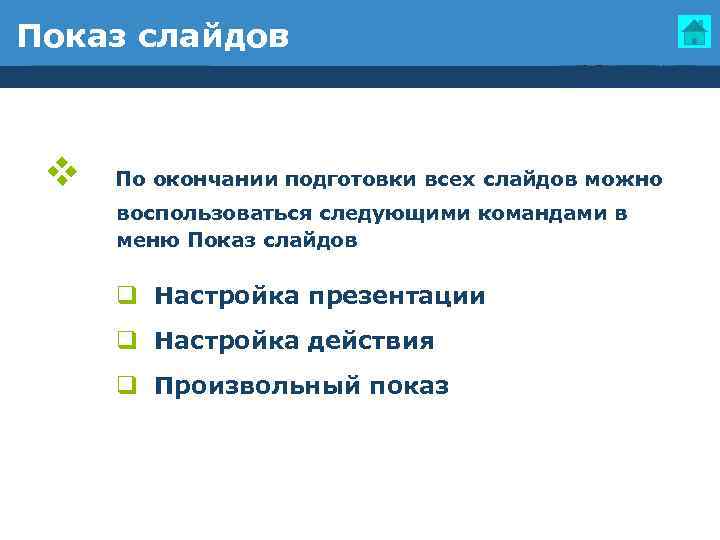 Показ слайдов

По окончании подготовки всех слайдов можно воспользоваться следующими командами в меню Показ слайдов

Настройка презентации

Настройка действия

Произвольный показ